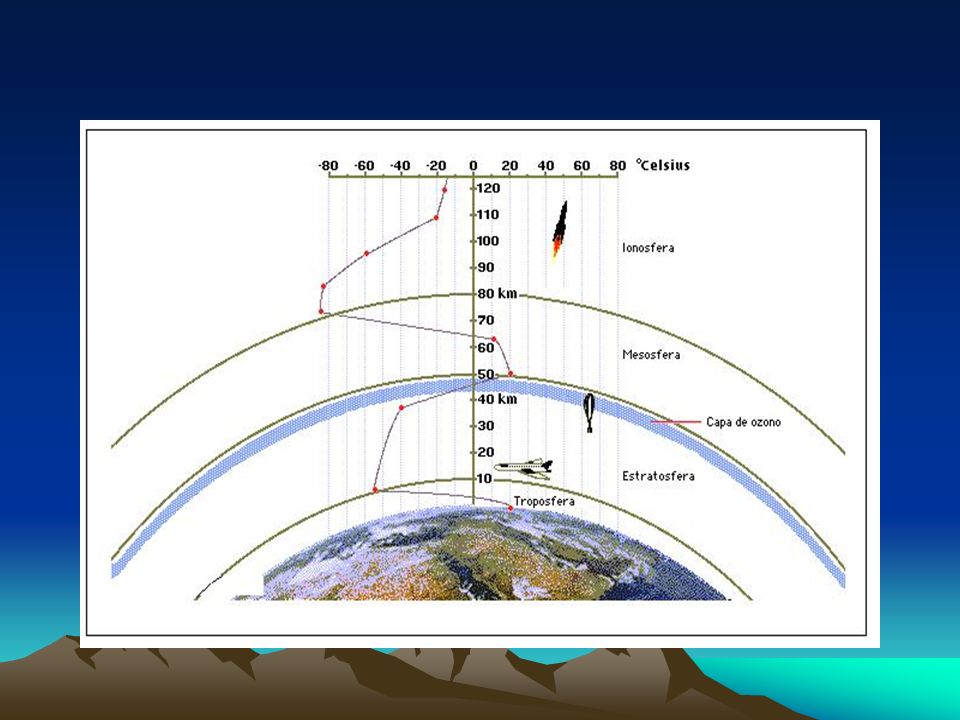 -80 -60 -40 -20 0 20 40 60 80 °Celsius

120
110
100
90
80 km
70
60
50
40 km
30
20
10

Ionosfera

Mesosfera

Capa de ozono

Estratosfera

Troposfera